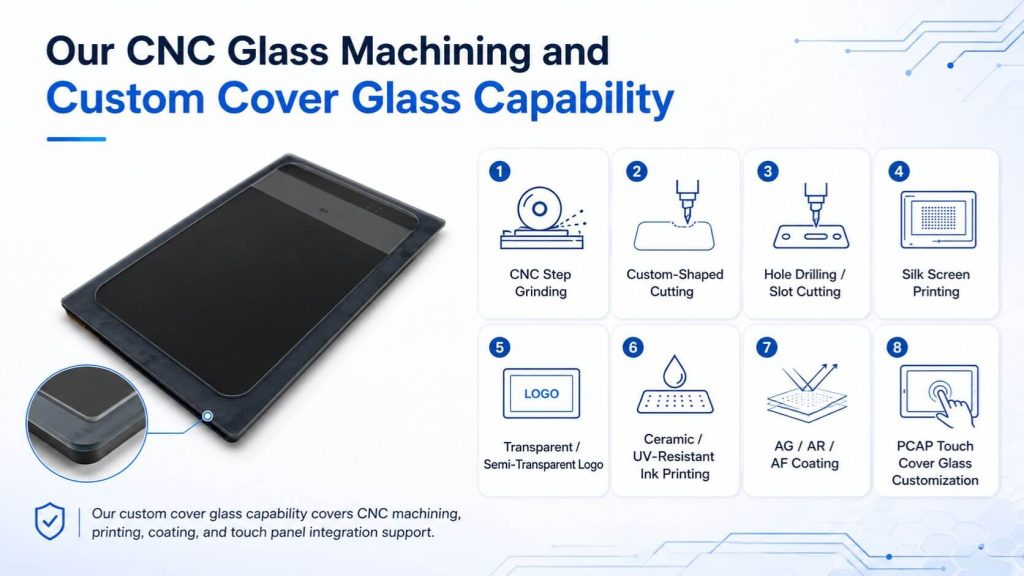 Our CNC Glass Machining and
Custom Cover Glass Capability

1
CNC Step Grinding

2
Custom-Shaped Cutting

3
Hole Drilling / Slot Cutting

4
Silk Screen Printing

5
LOGO
Transparent / Semi-Transparent Logo

6
Ceramic / UV-Resistant Ink Printing

7
AG / AR / AF Coating

8
PCAP Touch Cover Glass Customization

Our custom cover glass capability covers CNC machining, printing, coating, and touch panel integration support.